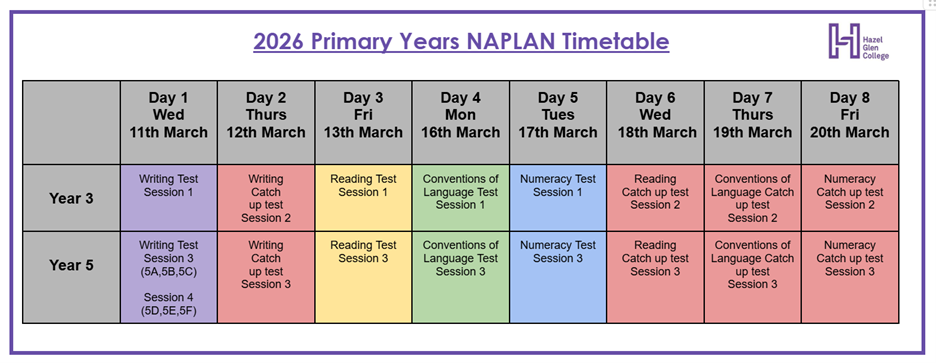 2026 Primary Years NAPLAN Timetable

Hazel Glen College

| | Day 1 Wed 11th March | Day 2 Thurs 12th March | Day 3 Fri 13th March | Day 4 Mon 16th March | Day 5 Tues 17th March | Day 6 Wed 18th March | Day 7 Thurs 19th March | Day 8 Fri 20th March |
|---|---|---|---|---|---|---|---|---|
| Year 3 | Writing Test Session 1 | Writing Catch up test Session 2 | Reading Test Session 1 | Conventions of Language Test Session 1 | Numeracy Test Session 1 | Reading Catch up test Session 2 | Conventions of Language Catch up test Session 2 | Numeracy Catch up test Session 2 |
| Year 5 | Writing Test Session 3 (5A,5B,5C) Session 4 (5D,5E,5F) | Writing Catch up test Session 3 | Reading Test Session 3 | Conventions of Language Test Session 3 | Numeracy Test Session 3 | Reading Catch up test Session 3 | Conventions of Language Catch up test Session 3 | Numeracy Catch up test Session 3 |